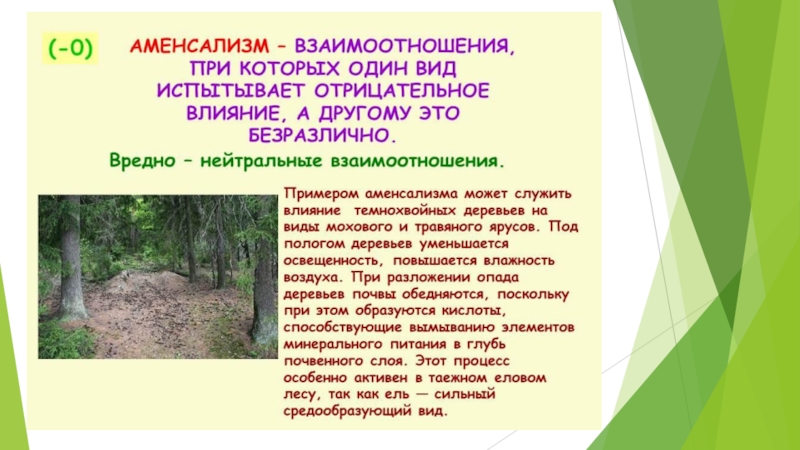 (-0) АМЕНСАЛИЗМ – ВЗАИМООТНОШЕНИЯ, ПРИ КОТОРЫХ ОДИН ВИД ИСПЫТЫВАЕТ ОТРИЦАТЕЛЬНОЕ ВЛИЯНИЕ, А ДРУГОМУ ЭТО БЕЗРАЗЛИЧНО.

Вредно – нейтральные взаимоотношения.

Примером аменсализма может служить влияние темнохвойных деревьев на виды мохового и травяного ярусов. Под пологом деревьев уменьшается освещенность, повышается влажность воздуха. При разложении опада деревьев почвы обедняются, поскольку при этом образуются кислоты, способствующие вымыванию элементов минерального питания в глубь почвенного слоя. Этот процесс особенно активен в таежном еловом лесу, так как ель — сильный средообразующий вид.